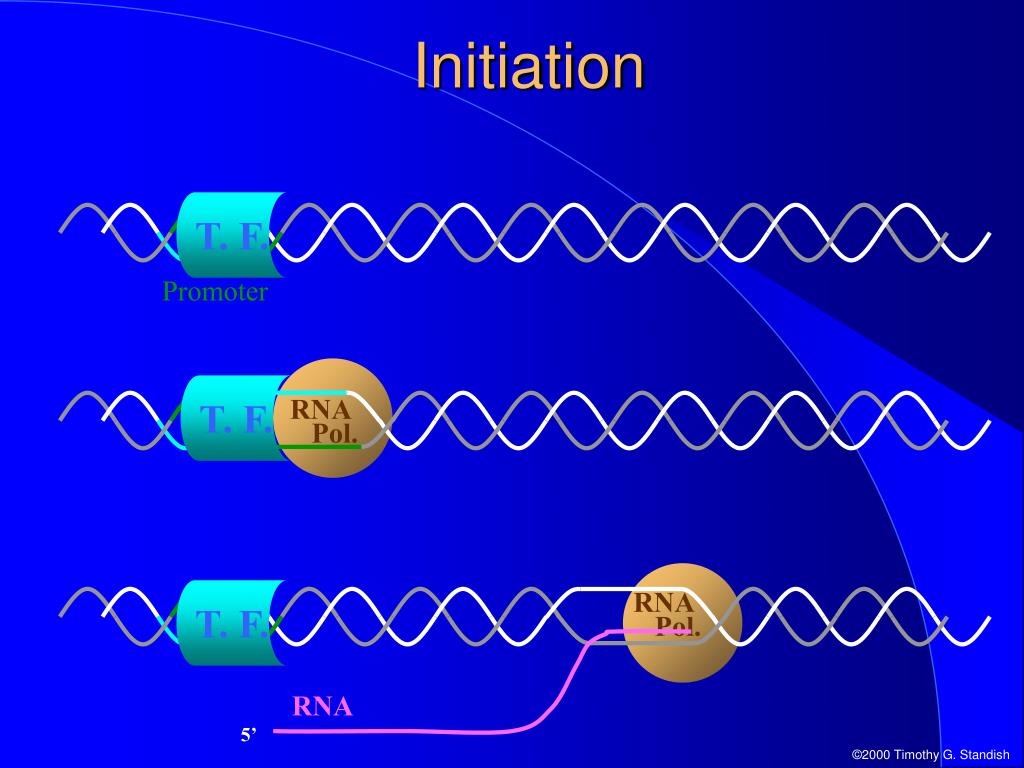 Initiation

T. F.

Promoter

T. F.

RNA Pol.

T. F.

RNA Pol.

RNA

5’

©2000 Timothy G. Standish